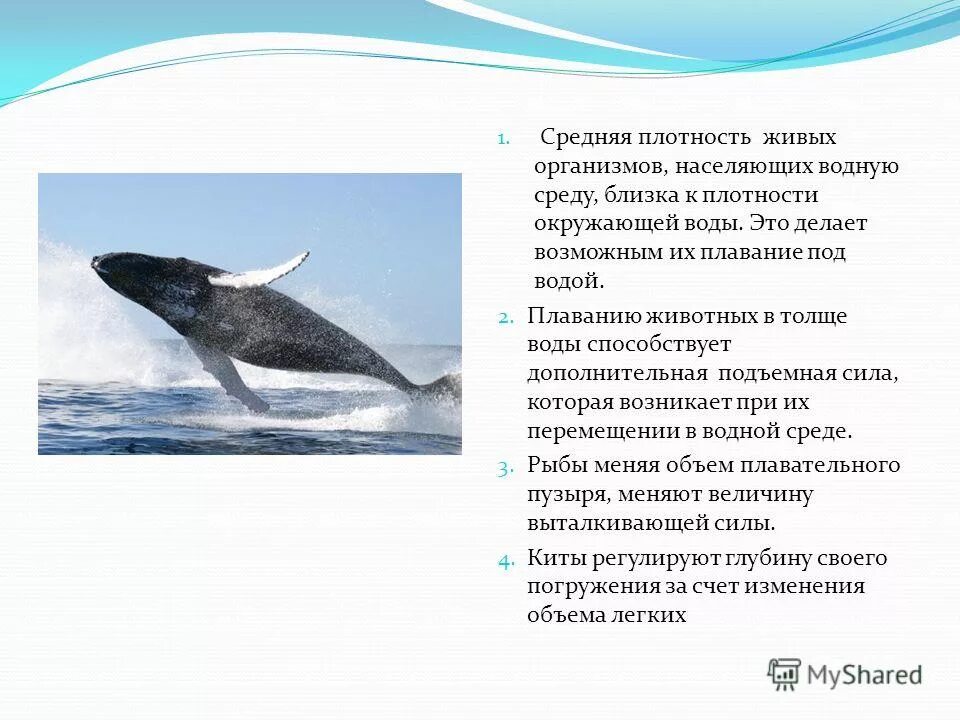 1. Средняя плотность живых организмов, населяющих водную среду, близка к плотности окружающей воды. Это делает возможным их плавание под водой.

2. Плаванию животных в толще воды способствует дополнительная подъемная сила, которая возникает при их перемещении в водной среде.

3. Рыбы меняя объем плавательного пузыря, меняют величину выталкивающей силы.

4. Киты регулируют глубину своего погружения за счет изменения объема легких

MyShared